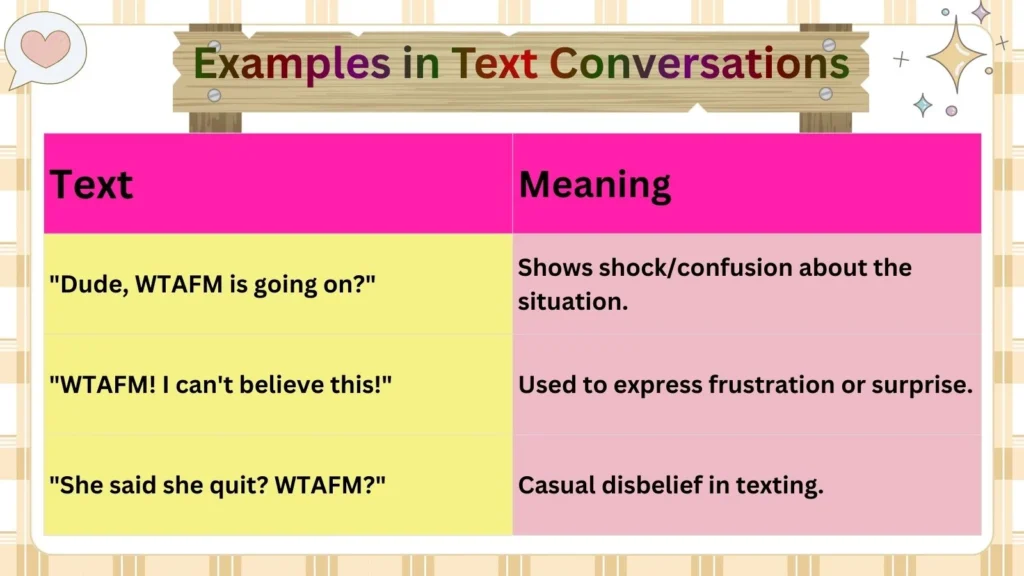 Examples in Text Conversations

| Text | Meaning |
|---|---|
| "Dude, WTAFM is going on?" | Shows shock/confusion about the situation. |
| "WTAFM! I can't believe this!" | Used to express frustration or surprise. |
| "She said she quit? WTAFM?" | Casual disbelief in texting. |